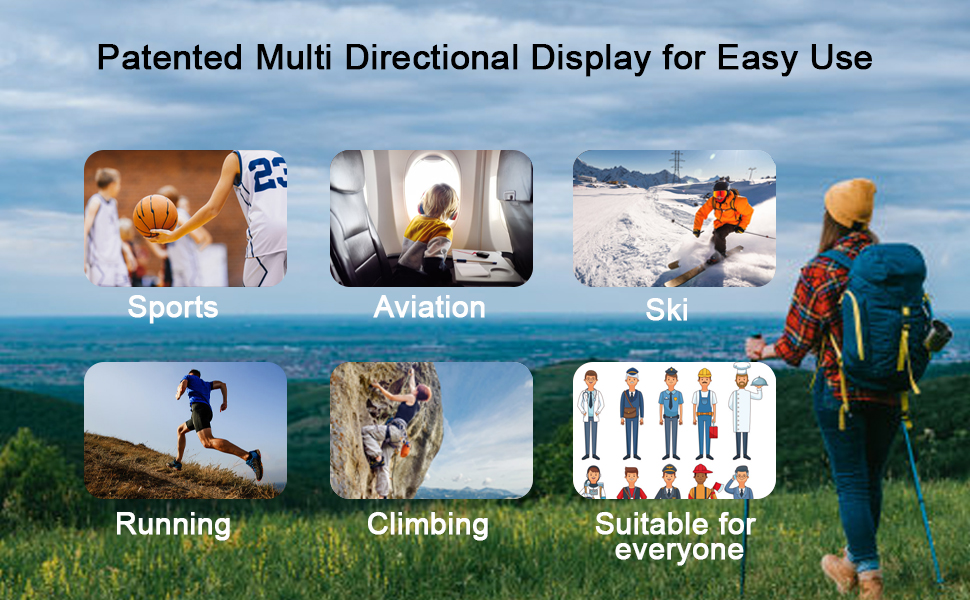 Patented Multi Directional Display for Easy Use

23

Sports

Aviation

Ski

Running

Climbing

Suitable for everyone